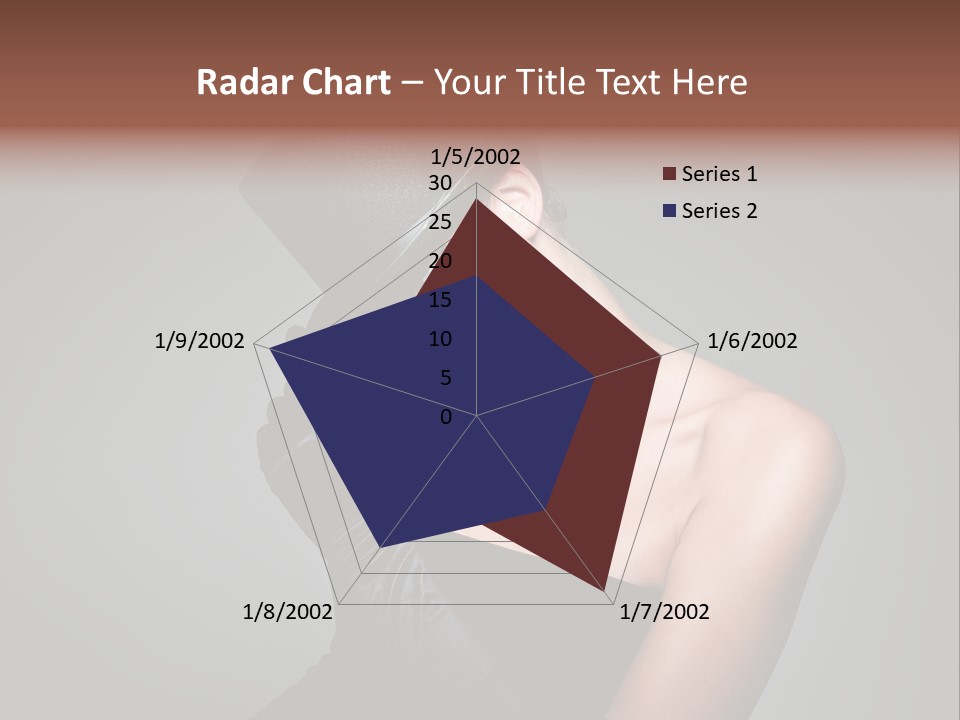 Radar Chart – Your Title Text Here

1/5/2002

30

25

20

15

10

5

0

1/6/2002

1/7/2002

1/8/2002

1/9/2002

Series 1

Series 2